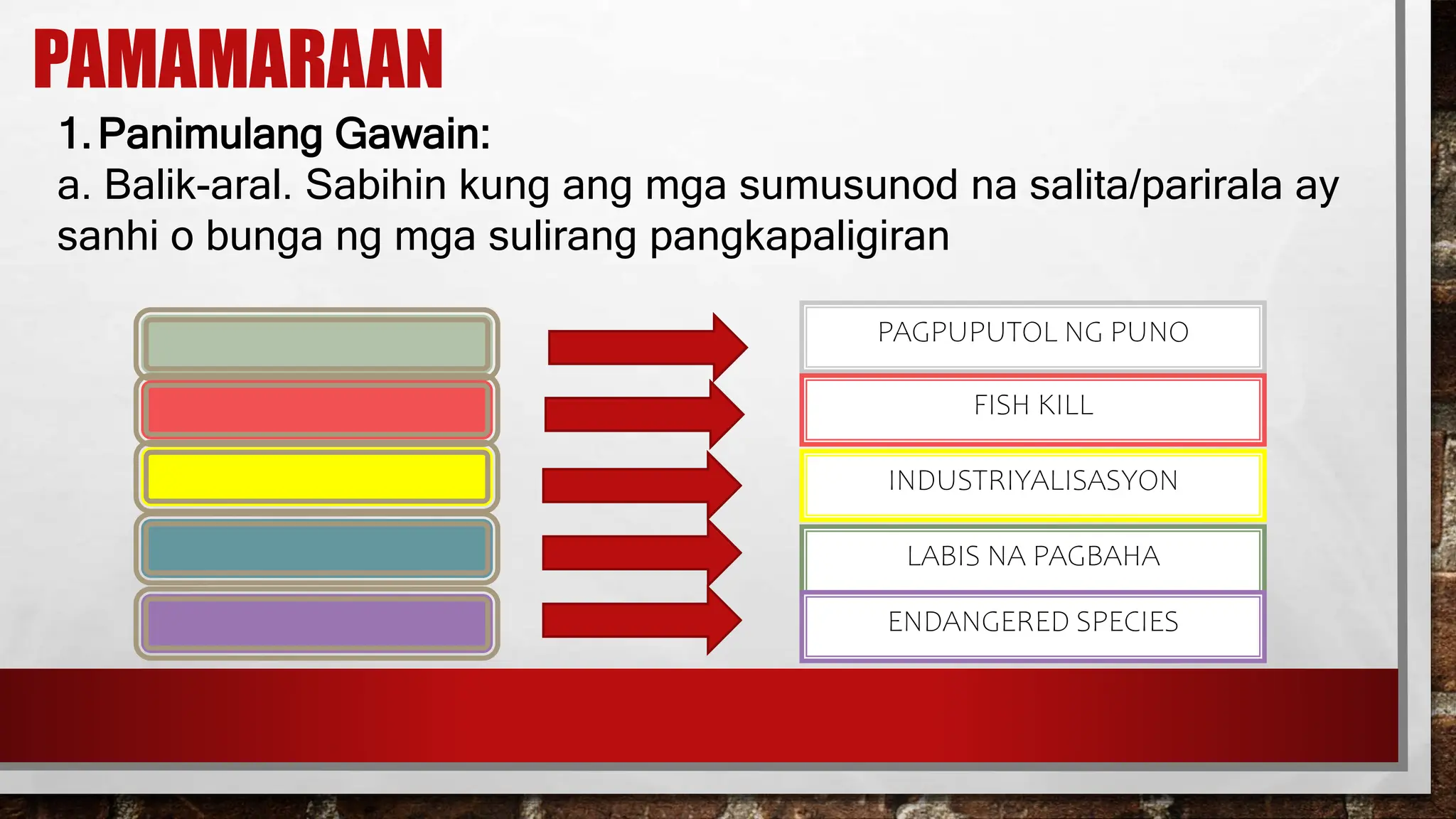 PAMAMARAAN

1. Panimulang Gawain:

a. Balik-aral. Sabihin kung ang mga sumusunod na salita/parirala ay sanhi o bunga ng mga sulirang pangkapaligiran

PAGPUPUTOL NG PUNO

FISH KILL

INDUSTRIYALISASYON

LABIS NA PAGBAHA

ENDANGERED SPECIES